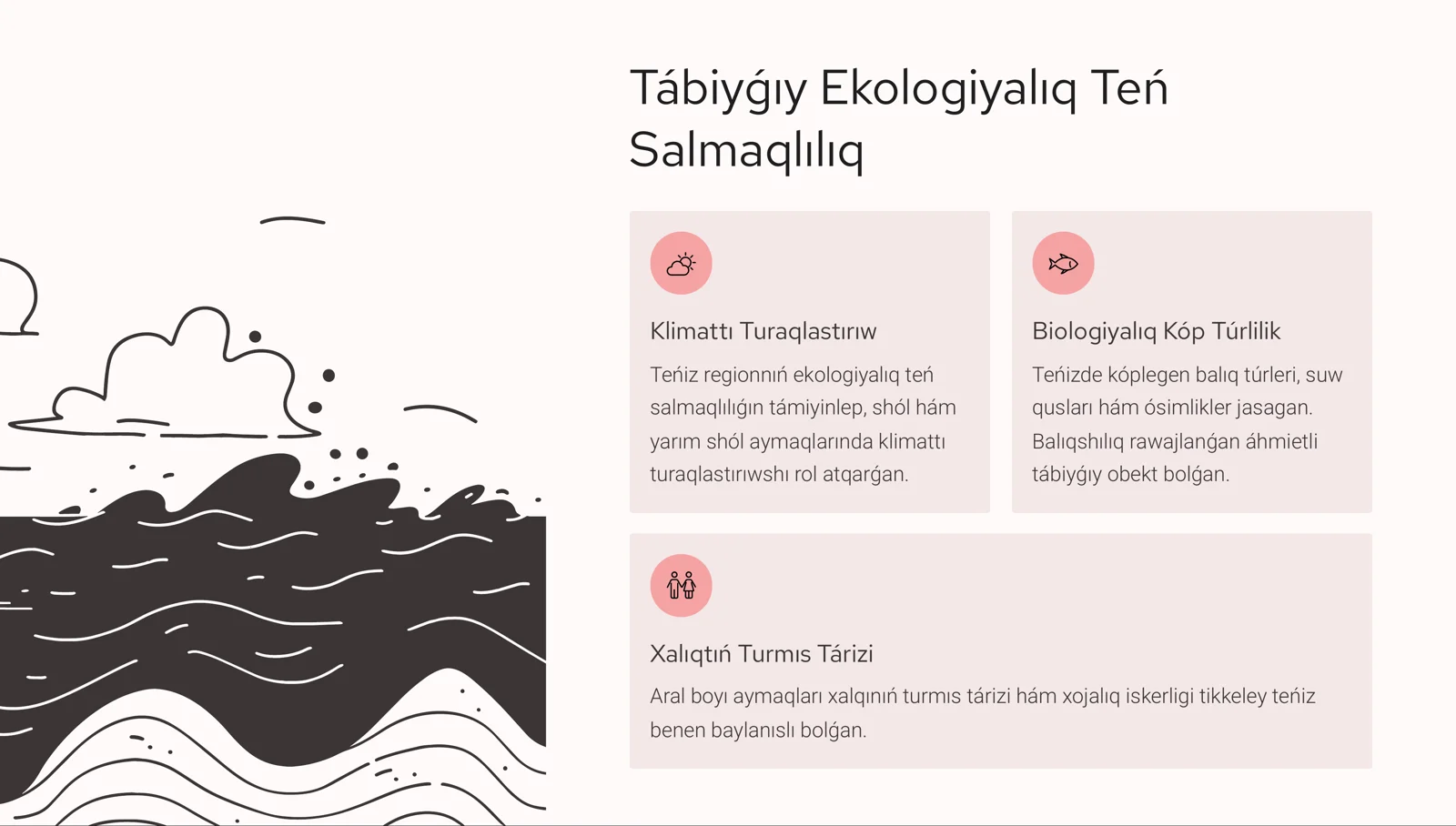 Tábiyǵıy Ekologiyalıq Teń Salmaqlılıq

Klimattı Turaqlastırıw

Teńiz regionnıń ekologiyalıq teń salmaqlılıǵın támiyinlep, shól hám yarım shól aymaqlarında klimattı turaqlastırıwshı rol atqarǵan.

Biologiyalıq Kóp Túrlilik

Teńizde kóplegen balıq túrleri, suw qusları hám ósimlikler jasaǵan. Balıqshılıq rawajlanǵan áhmietli tábiyǵıy obekt bolǵan.

Xalıqtıń Turmıs Tárizi

Aral boyı aymaqları xalqınıń turmıs tárizi hám xojalıq iskerligi tikkeley teńiz benen baylanıslı bolǵan.